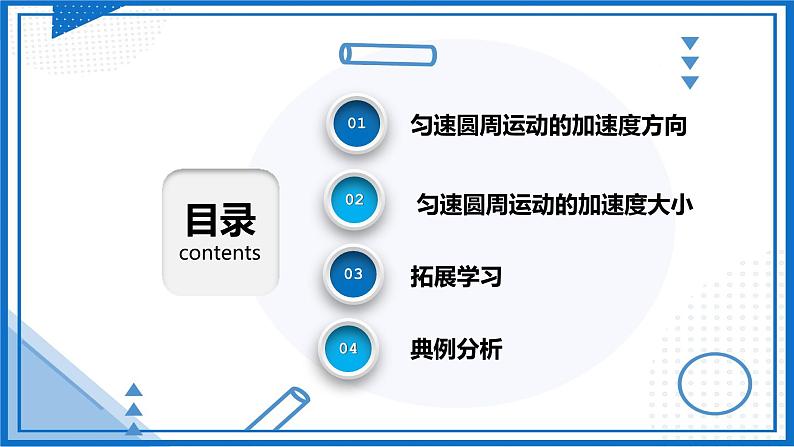 目录
contents

01 匀速圆周运动的加速度方向

02 匀速圆周运动的加速度大小

03 拓展学习

04 典例分析